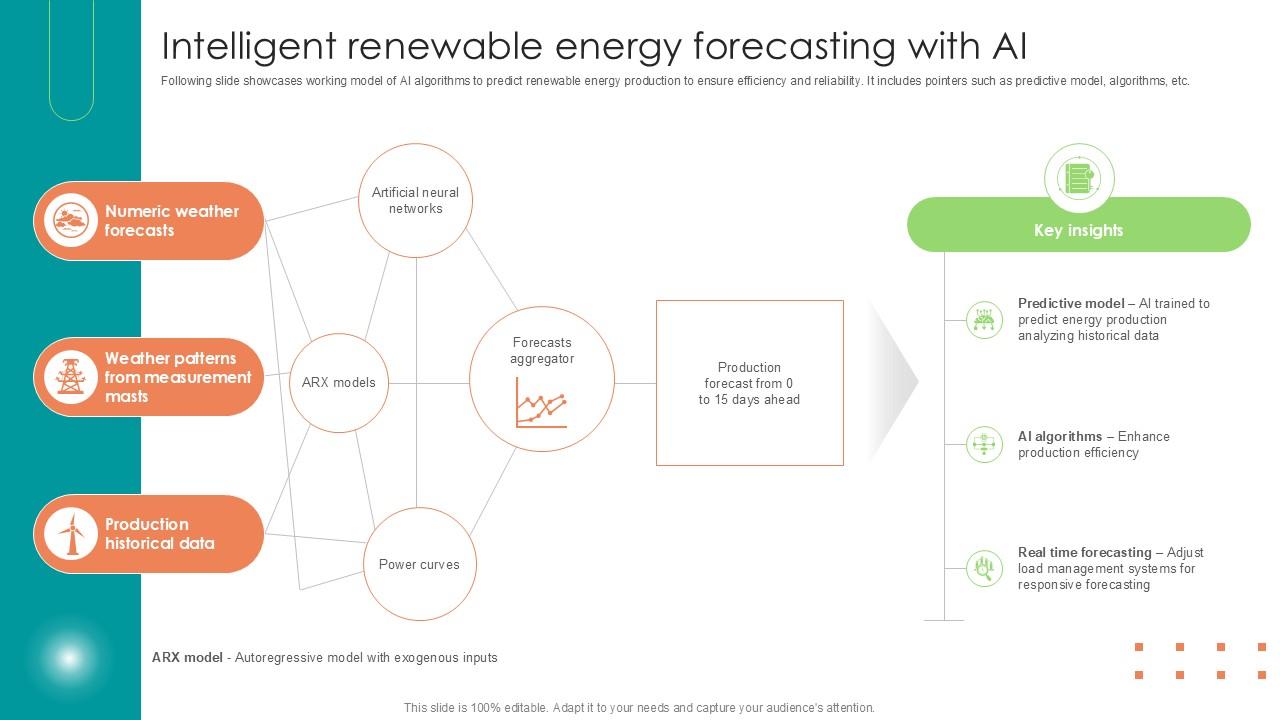 Intelligent renewable energy forecasting with AI

Following slide showcases working model of AI algorithms to predict renewable energy production to ensure efficiency and reliability. It includes pointers such as predictive model, algorithms, etc.

Numeric weather forecasts

Weather patterns from measurement masts

Production historical data

Artificial neural networks

ARX models

Power curves

Forecasts aggregator

Production forecast from 0 to 15 days ahead

Key insights

Predictive model – AI trained to predict energy production analyzing historical data

AI algorithms – Enhance production efficiency

Real time forecasting – Adjust load management systems for responsive forecasting

ARX model - Autoregressive model with exogenous inputs

This slide is 100% editable. Adapt it to your needs and capture your audience's attention.